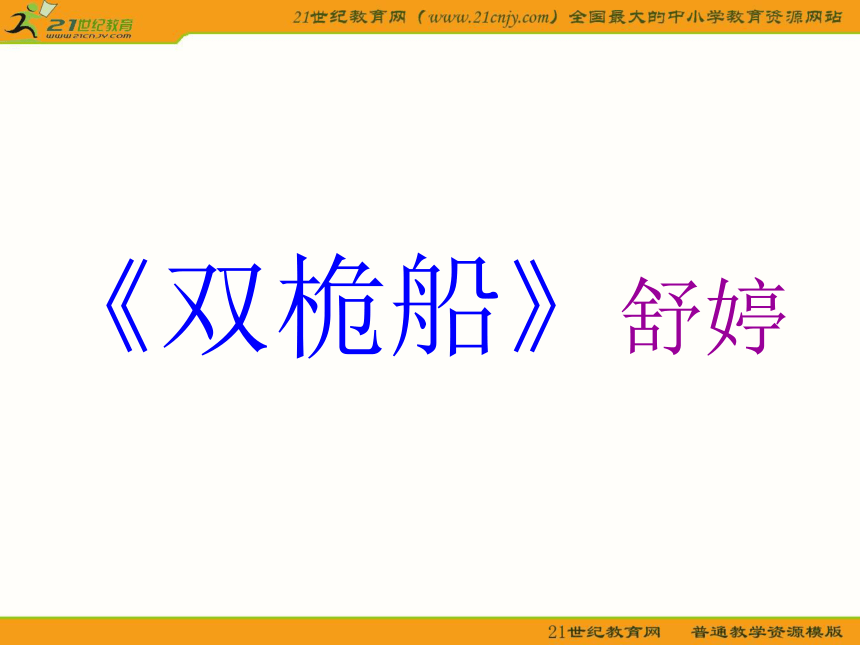 21世纪教育
www.21cnjy.com

21世纪教育网（www.21cnjy.com）全国最大的中小学教育资源网站

《双桅船》 舒婷

21世纪教育网 普通教学资源模版